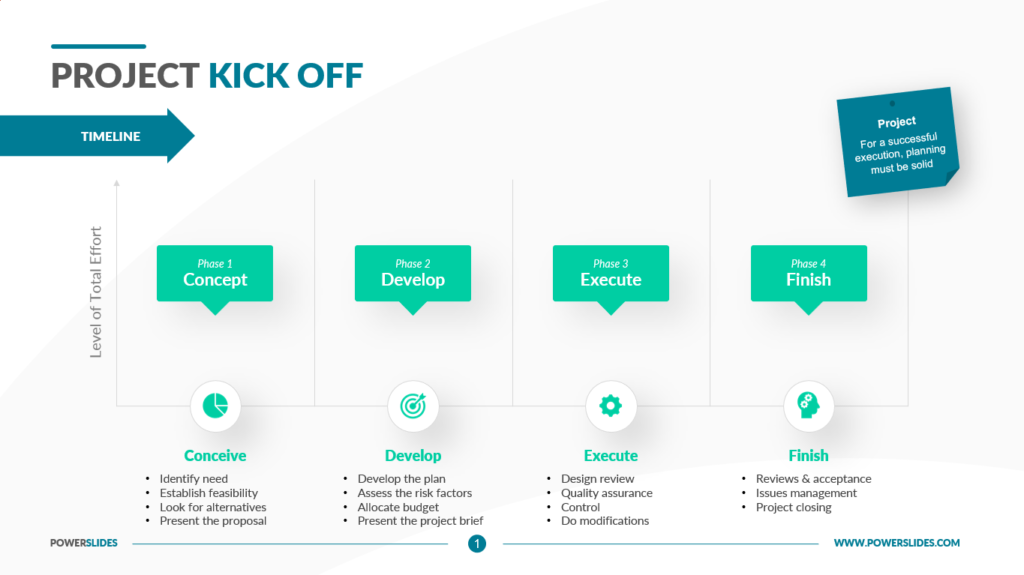 PROJECT KICK OFF

TIMELINE

Project
For a successful execution, planning must be solid

Level of Total Effort

Phase 1
Concept

Phase 2
Develop

Phase 3
Execute

Phase 4
Finish

Conceive
- Identify need
- Establish feasibility
- Look for alternatives
- Present the proposal

Develop
- Develop the plan
- Assess the risk factors
- Allocate budget
- Present the project brief

Execute
- Design review
- Quality assurance
- Control
- Do modifications

Finish
- Reviews & acceptance
- Issues management
- Project closing

POWERSLIDES
1
WWW.POWERSLIDES.COM